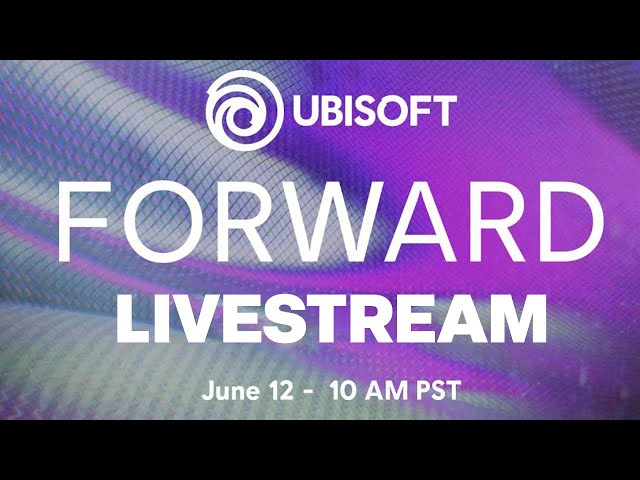 UBISOFT

FORWARD

LIVESTREAM

June 12 - 10 AM PST